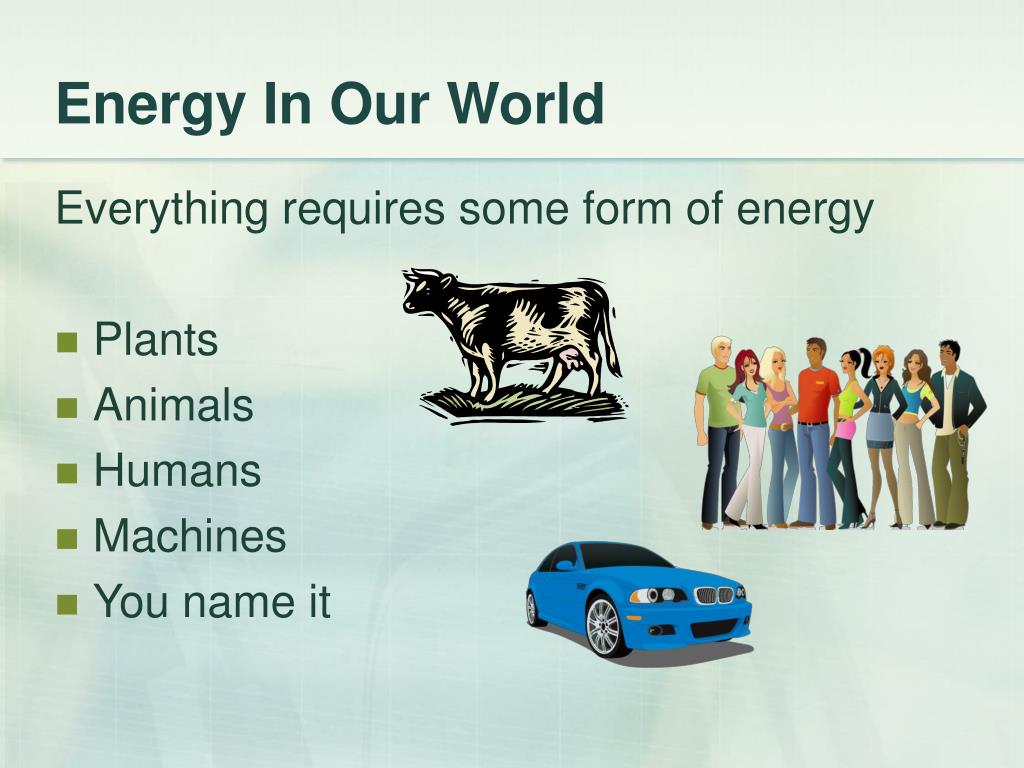 Energy In Our World

Everything requires some form of energy

- Plants
- Animals
- Humans
- Machines
- You name it